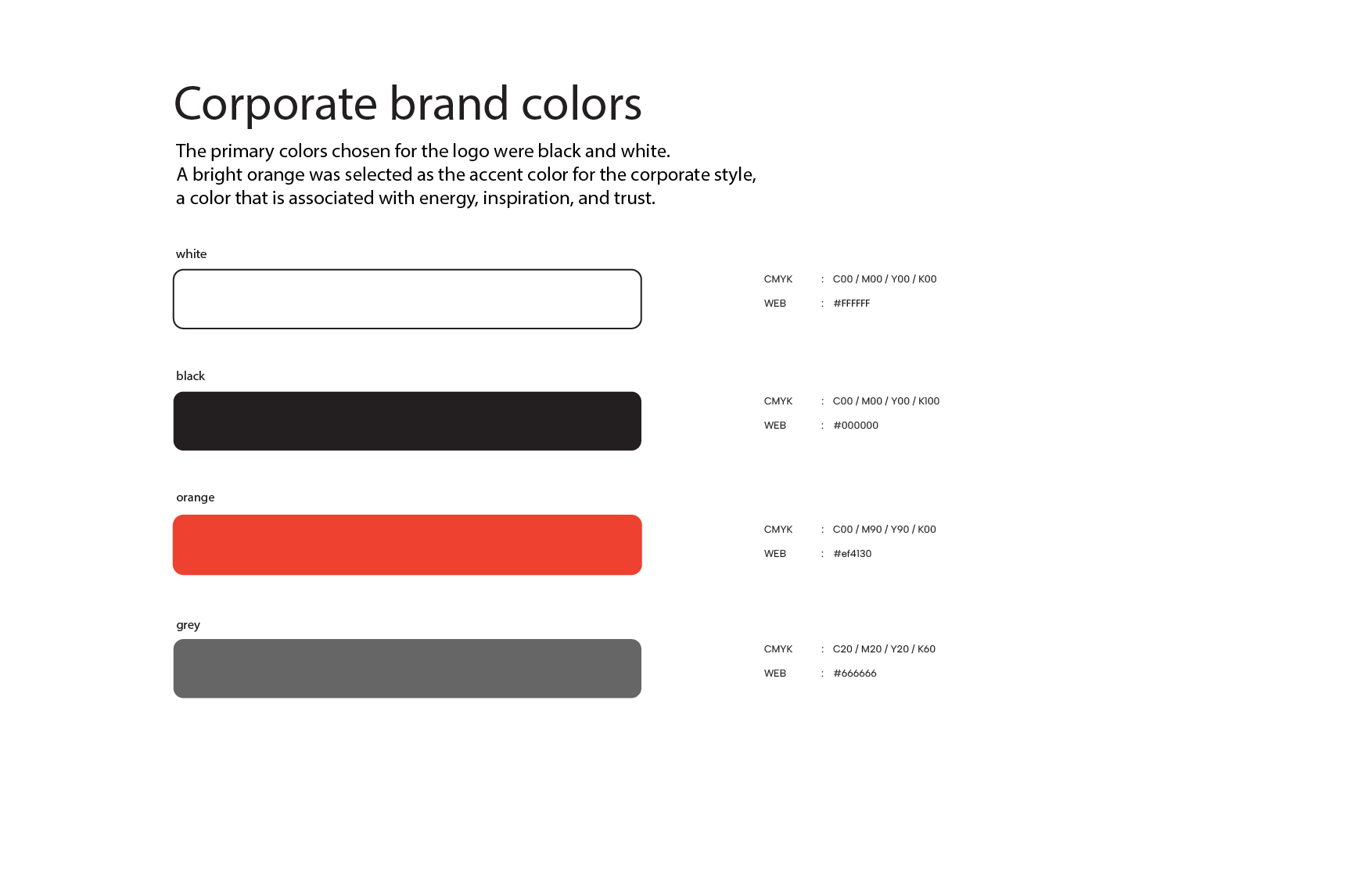 Corporate brand colors

The primary colors chosen for the logo were black and white.
A bright orange was selected as the accent color for the corporate style,
a color that is associated with energy, inspiration, and trust.

white

CMYK : C00 / M00 / Y00 / K00
WEB : #FFFFFF

black

CMYK : C00 / M00 / Y00 / K100
WEB : #000000

orange

CMYK : C00 / M90 / Y90 / K00
WEB : #ef4130

grey

CMYK : C20 / M20 / Y20 / K60
WEB : #666666